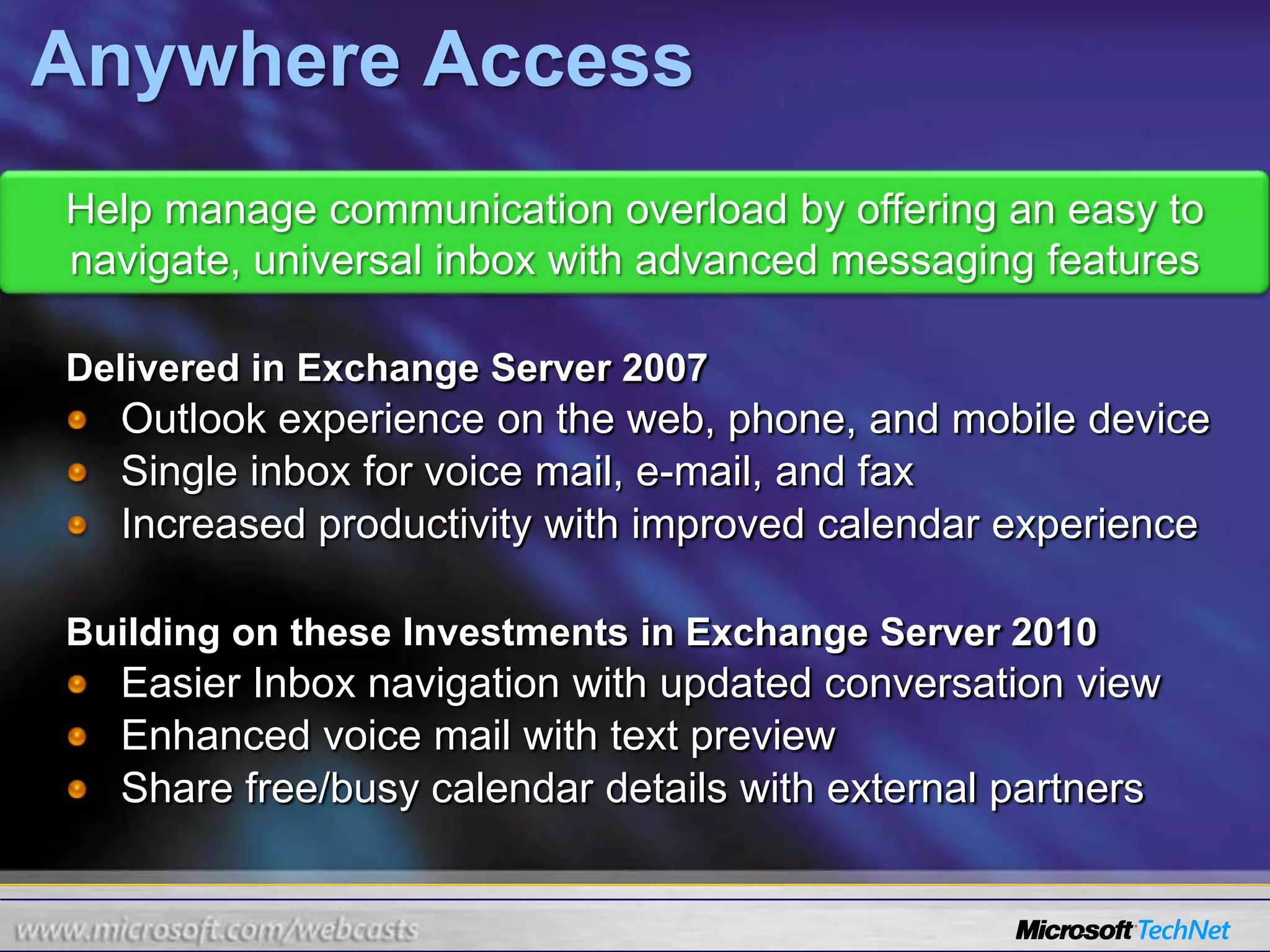 Anywhere Access

Help manage communication overload by offering an easy to navigate, universal inbox with advanced messaging features

Delivered in Exchange Server 2007
- Outlook experience on the web, phone, and mobile device
- Single inbox for voice mail, e-mail, and fax
- Increased productivity with improved calendar experience

Building on these Investments in Exchange Server 2010
- Easier Inbox navigation with updated conversation view
- Enhanced voice mail with text preview
- Share free/busy calendar details with external partners

www.microsoft.com/webcasts

Microsoft TechNet